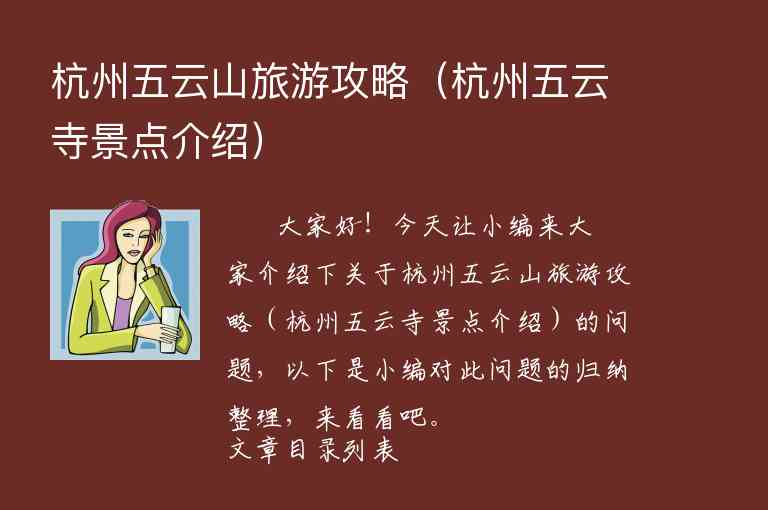 杭州五云山旅游攻略（杭州五云寺景点介绍）

大家好！今天让小编来大家介绍下关于杭州五云山旅游攻略（杭州五云寺景点介绍）的问题，以下是小编对此问题的归纳整理，来看看吧。

文章目录列表